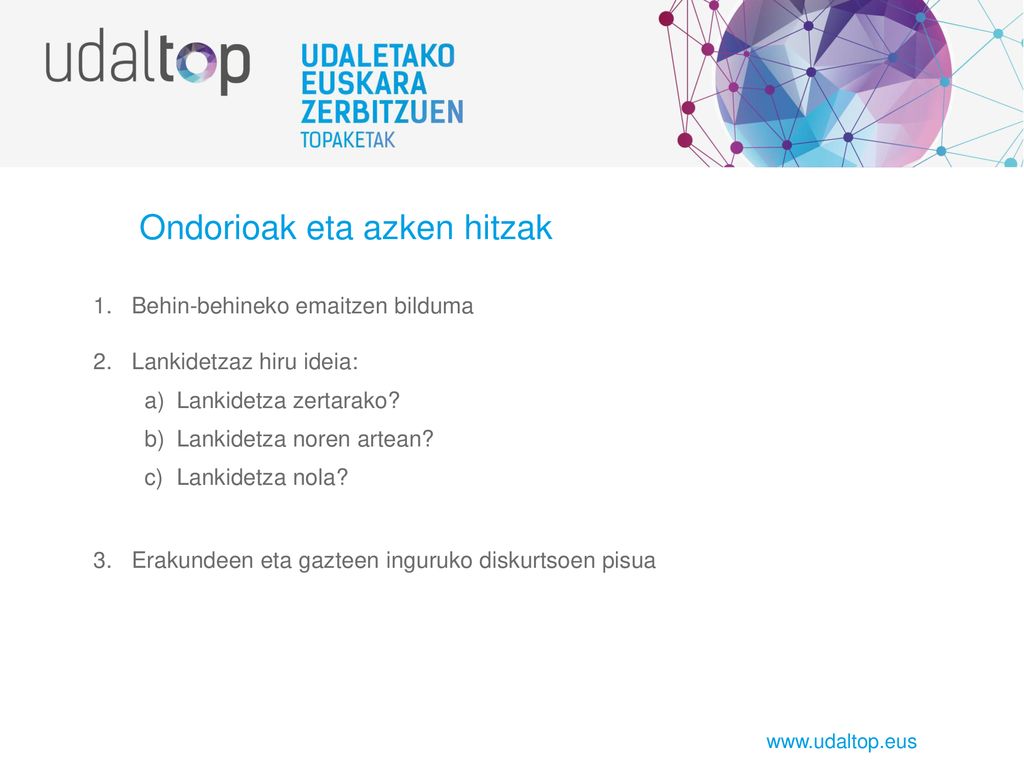 udaltop

UDALETAKO
EUSKARA
ZERBITZUEN
TOPAKETAK

Ondorioak eta azken hitzak

1. Behin-behineko emaitzen bilduma

2. Lankidetzaz hiru ideia:
a) Lankidetza zertarako?
b) Lankidetza noren artean?
c) Lankidetza nola?

3. Erakundeen eta gazteen inguruko diskurtsoen pisua

www.udaltop.eus